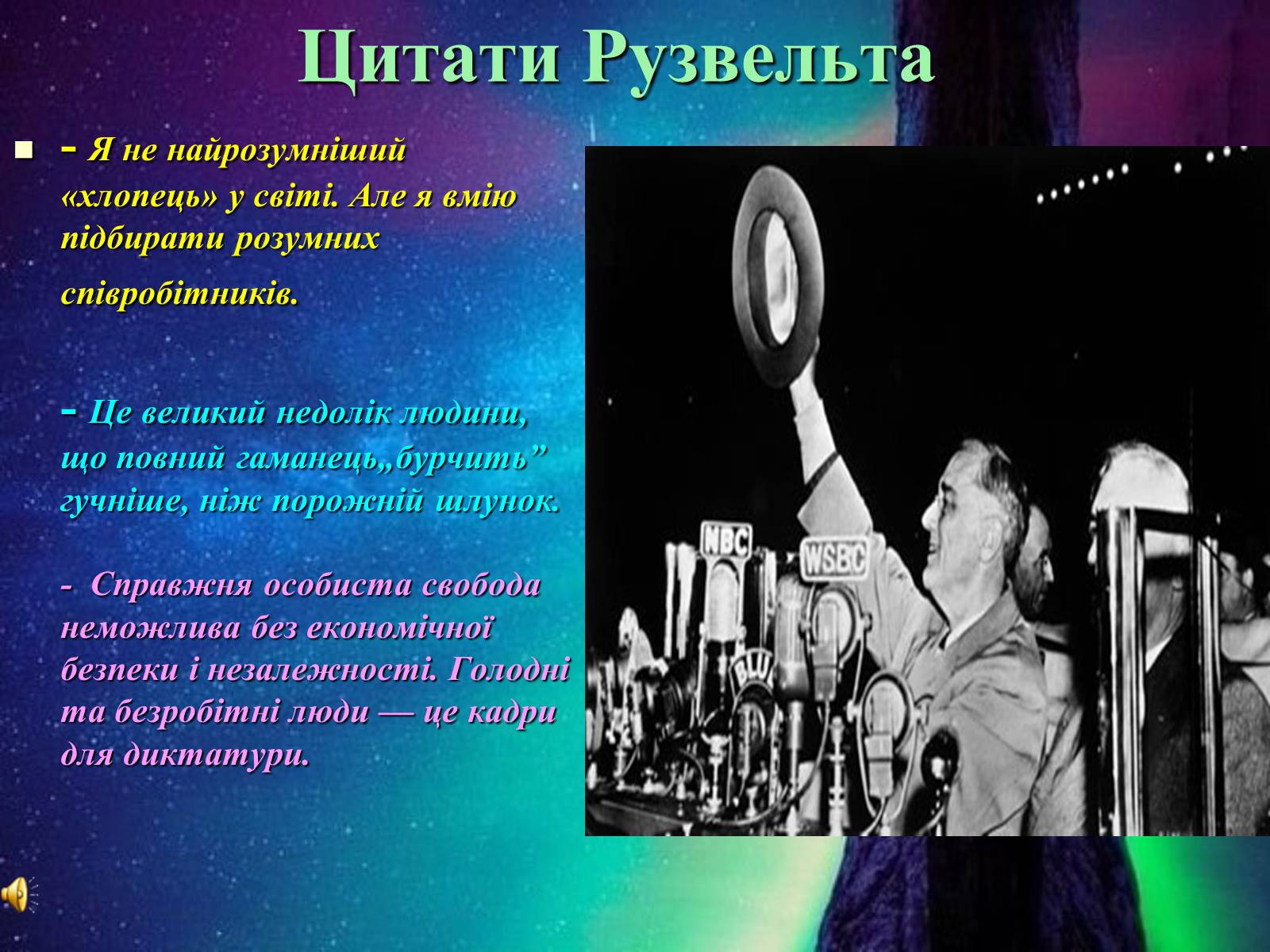 Цитати Рузвельта

- Я не найрозумніший «хлопець» у світі. Але я вмію підбирати розумних співробітників.

- Це великий недолік людини, що повний гаманець„бурчить” гучніше, ніж порожній шлунок.

- Справжня особиста свобода неможлива без економічної безпеки і незалежності. Голодні та безробітні люди — це кадри для диктатури.

NBC

WSBC

BLU